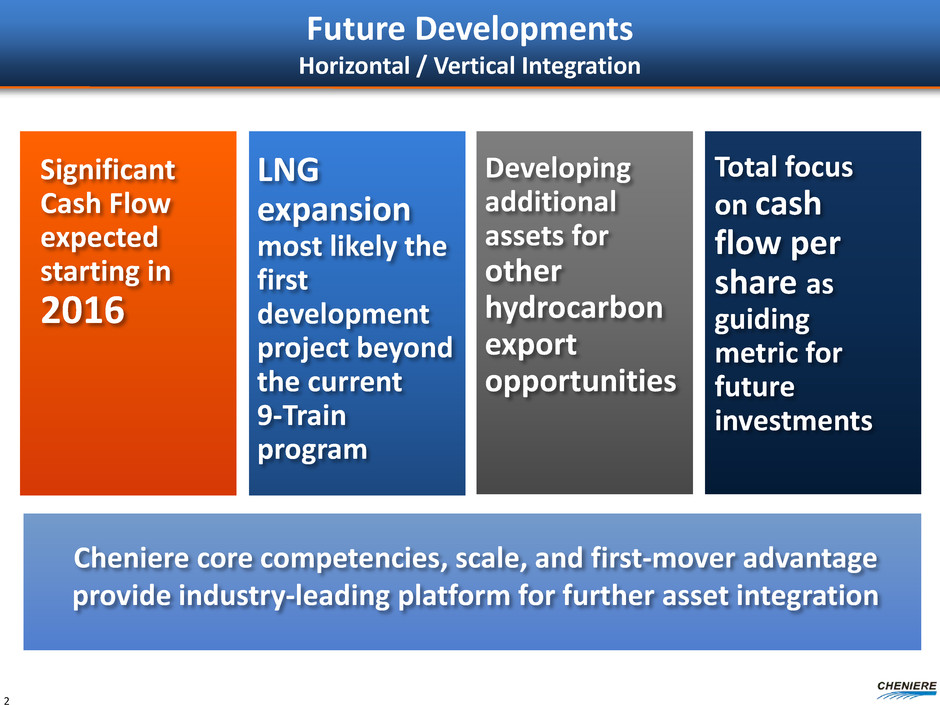 Future Developments
Horizontal / Vertical Integration

Significant Cash Flow expected starting in 2016

LNG expansion most likely the first development project beyond the current 9-Train program

Developing additional assets for other hydrocarbon export opportunities

Total focus on cash flow per share as guiding metric for future investments

Cheniere core competencies, scale, and first-mover advantage provide industry-leading platform for further asset integration

2

CHENIERE